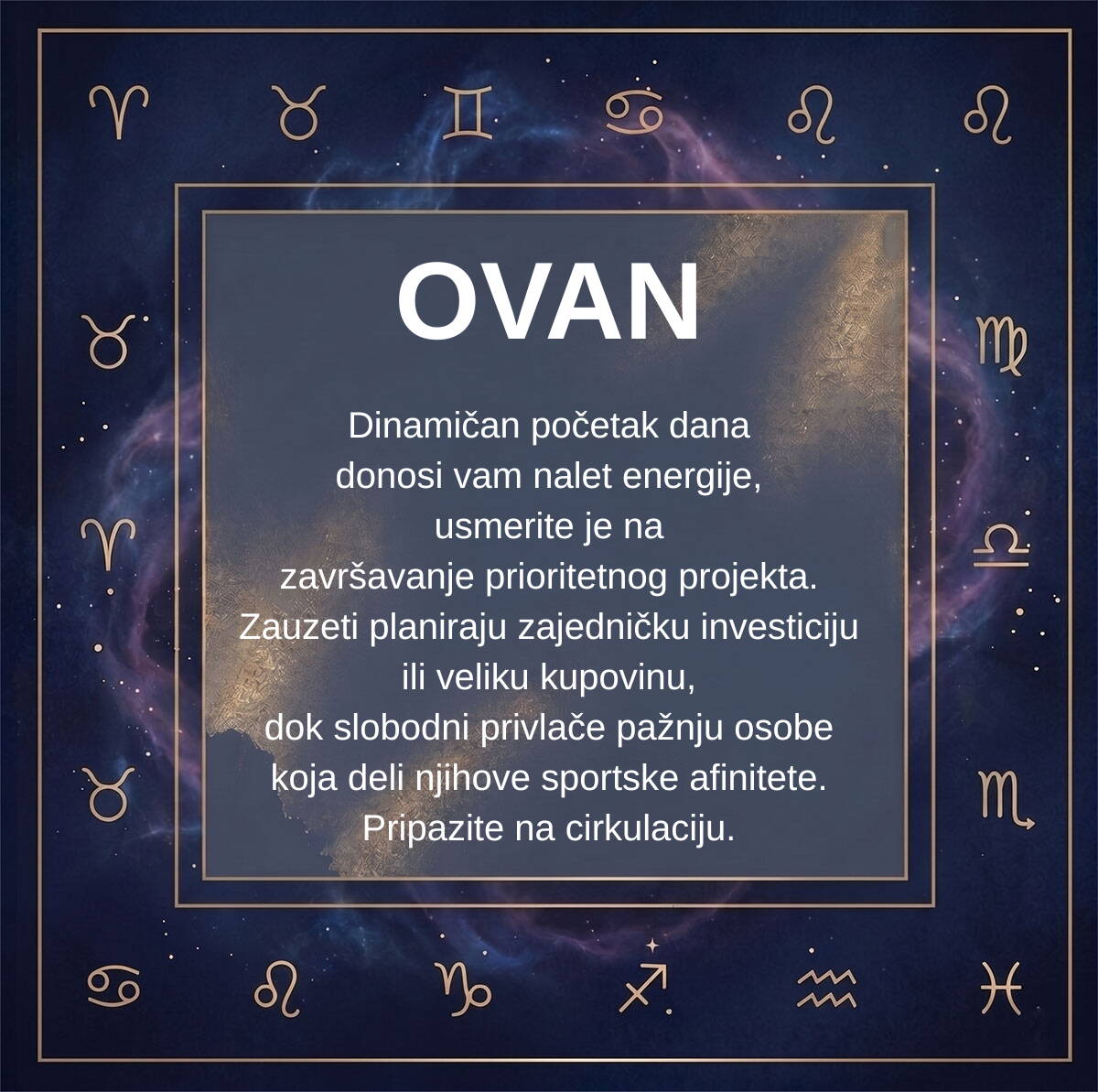 OVAN

Dinamičan početak dana donosi vam nalet energije, usmerite je na završavanje prioritetnog projekta. Zauzeti planiraju zajedničku investiciju ili veliku kupovinu, dok slobodni privlače pažnju osobe koja deli njihove sportske afinitete. Pripazite na cirkulaciju.